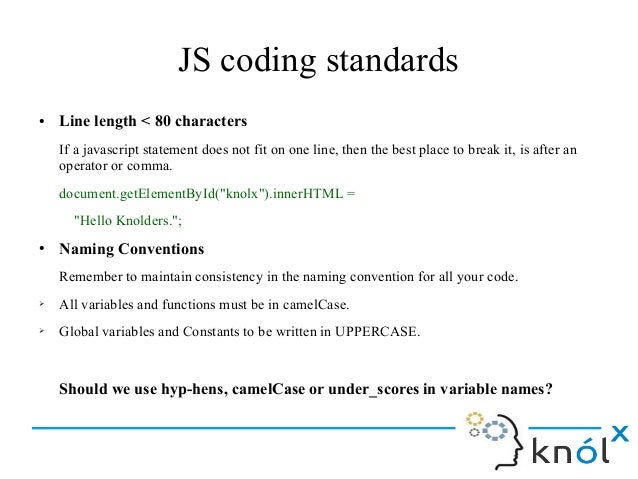 JS coding standards

• Line length < 80 characters

If a javascript statement does not fit on one line, then the best place to break it, is after an operator or comma.

document.getElementById("knolx").innerHTML =

"Hello Knolders.";

• Naming Conventions

Remember to maintain consistency in the naming convention for all your code.

➢ All variables and functions must be in camelCase.

➢ Global variables and Constants to be written in UPPERCASE.

Should we use hyp-hens, camelCase or under_scores in variable names?

knólx